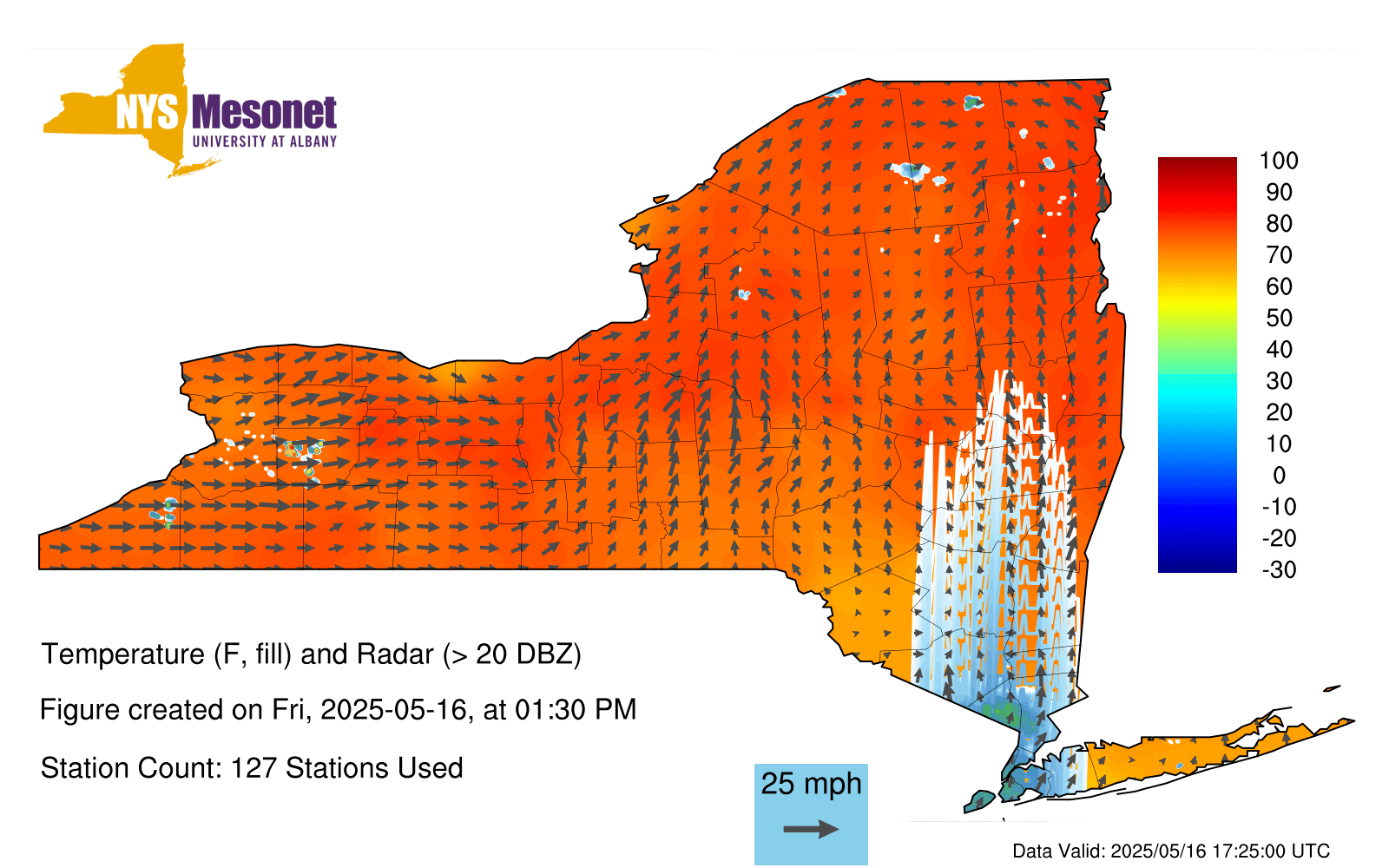 NYS Mesonet
UNIVERSITY AT ALBANY

100
90
80
70
60
50
40
30
20
10
0
-10
-20
-30

Temperature (F, fill) and Radar (> 20 DBZ)

Figure created on Fri, 2025-05-16, at 01:30 PM

Station Count: 127 Stations Used

25 mph

Data Valid: 2025/05/16 17:25:00 UTC